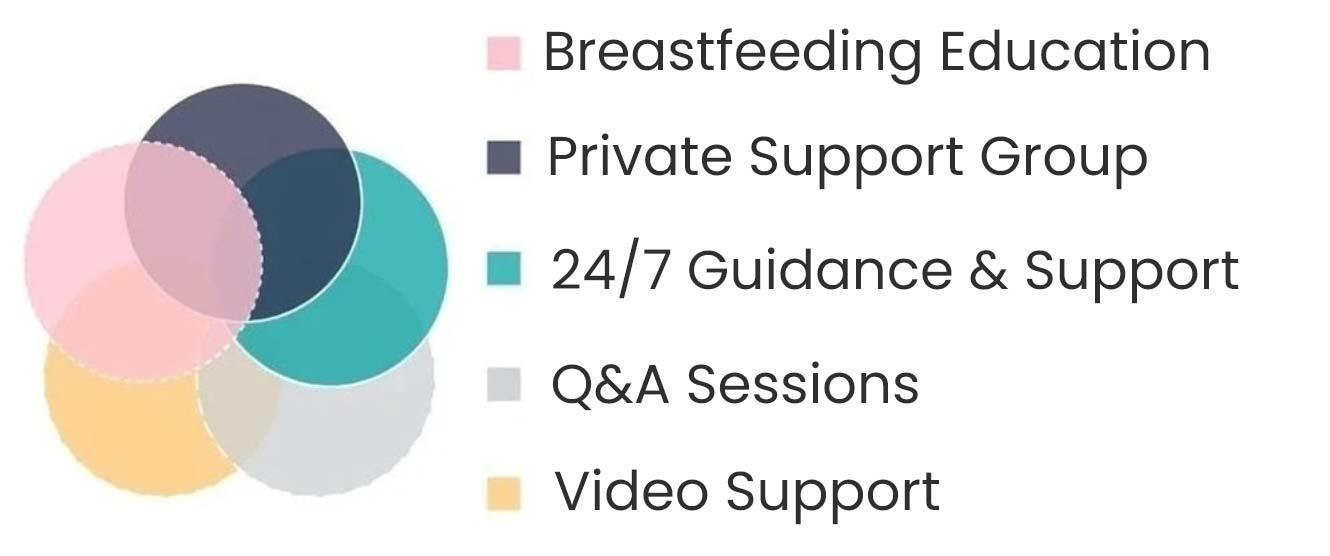 Breastfeeding Education

Private Support Group

24/7 Guidance & Support

Q&A Sessions

Video Support